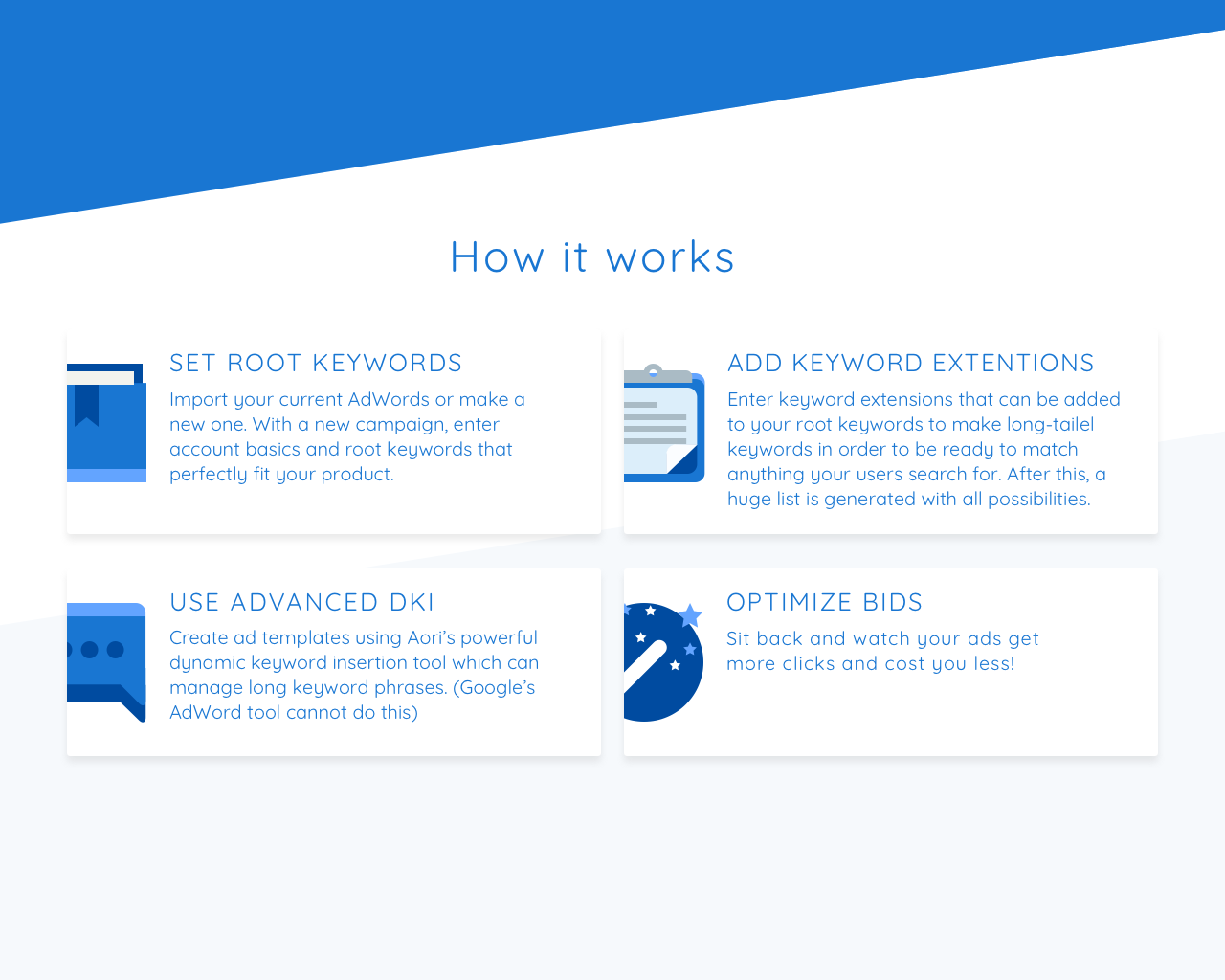 How it works

SET ROOT KEYWORDS

Import your current AdWords or make a new one. With a new campaign, enter account basics and root keywords that perfectly fit your product.

ADD KEYWORD EXTENTIONS

Enter keyword extensions that can be added to your root keywords to make long-tailel keywords in order to be ready to match anything your users search for. After this, a huge list is generated with all possibilities.

USE ADVANCED DKI

Create ad templates using Aori's powerful dynamic keyword insertion tool which can manage long keyword phrases. (Google's AdWord tool cannot do this)

OPTIMIZE BIDS

Sit back and watch your ads get more clicks and cost you less!